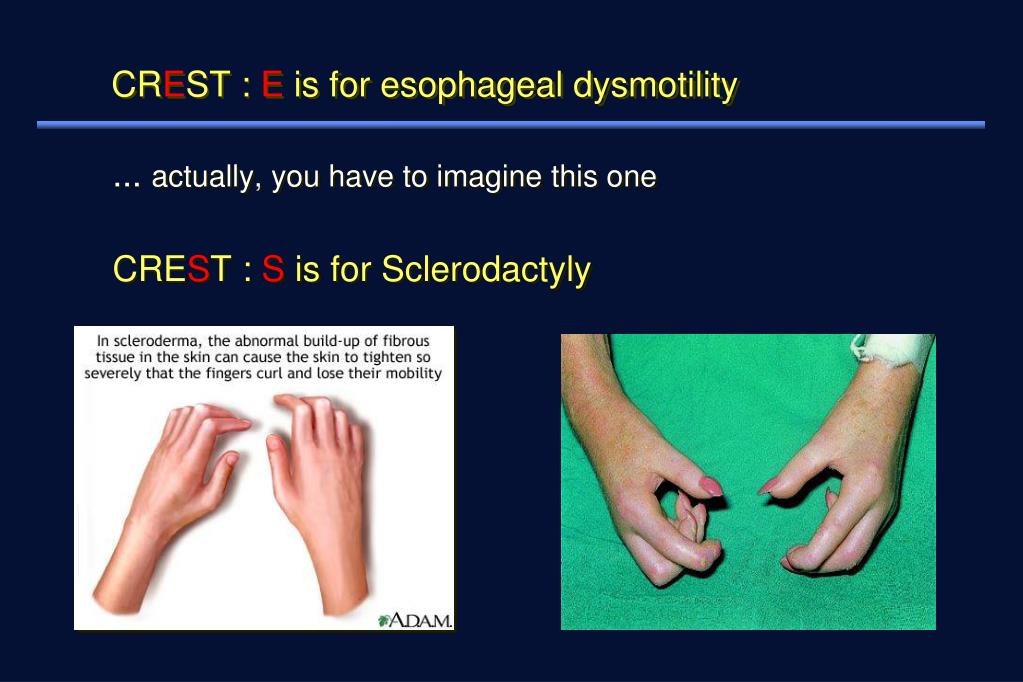 CREST : E is for esophageal dysmotility

… actually, you have to imagine this one

CREST : S is for Sclerodactyly

In scleroderma, the abnormal build-up of fibrous tissue in the skin can cause the skin to tighten so severely that the fingers curl and lose their mobility

A.D.A.M.